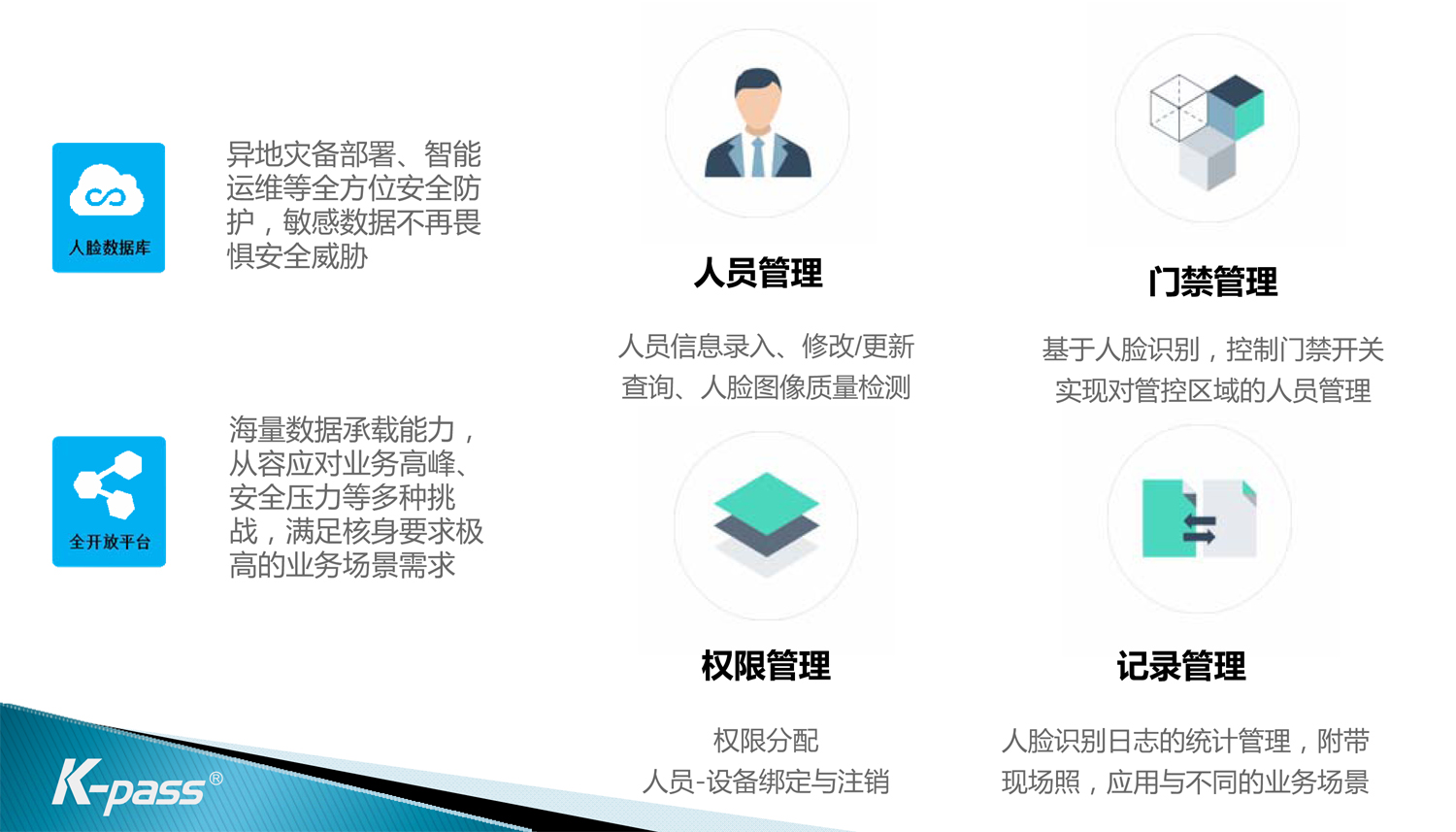 人脸数据库

异地灾备部署、智能运维等全方位安全防护，敏感数据不再畏惧安全威胁

全开放平台

海量数据承载能力，从容应对业务高峰、安全压力等多种挑战，满足核身要求极高的业务场景需求

人员管理

人员信息录入、修改/更新
查询、人脸图像质量检测

门禁管理

基于人脸识别，控制门禁开关
实现对管控区域的人员管理

权限管理

权限分配
人员-设备绑定与注销

记录管理

人脸识别日志的统计管理，附带现场照，应用与不同的业务场景

K-pass®